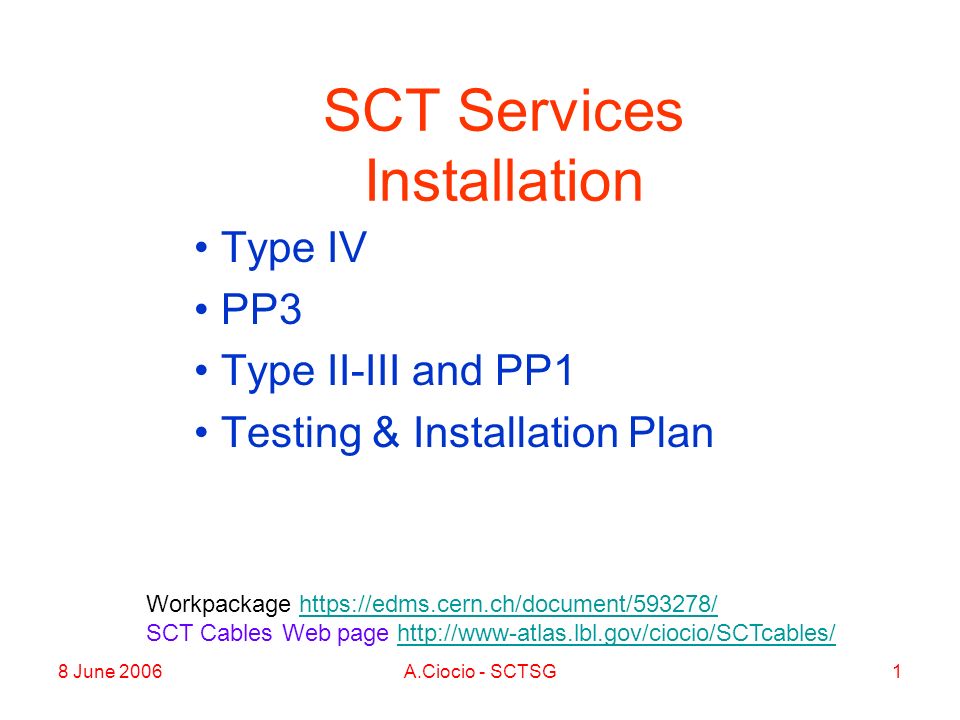 SCT Services Installation

• Type IV
• PP3
• Type II-III and PP1
• Testing & Installation Plan

Workpackage https://edms.cern.ch/document/593278/
SCT Cables Web page http://www-atlas.lbl.gov/ciocio/SCTcables/

8 June 2006 A.Ciocio - SCTSG 1